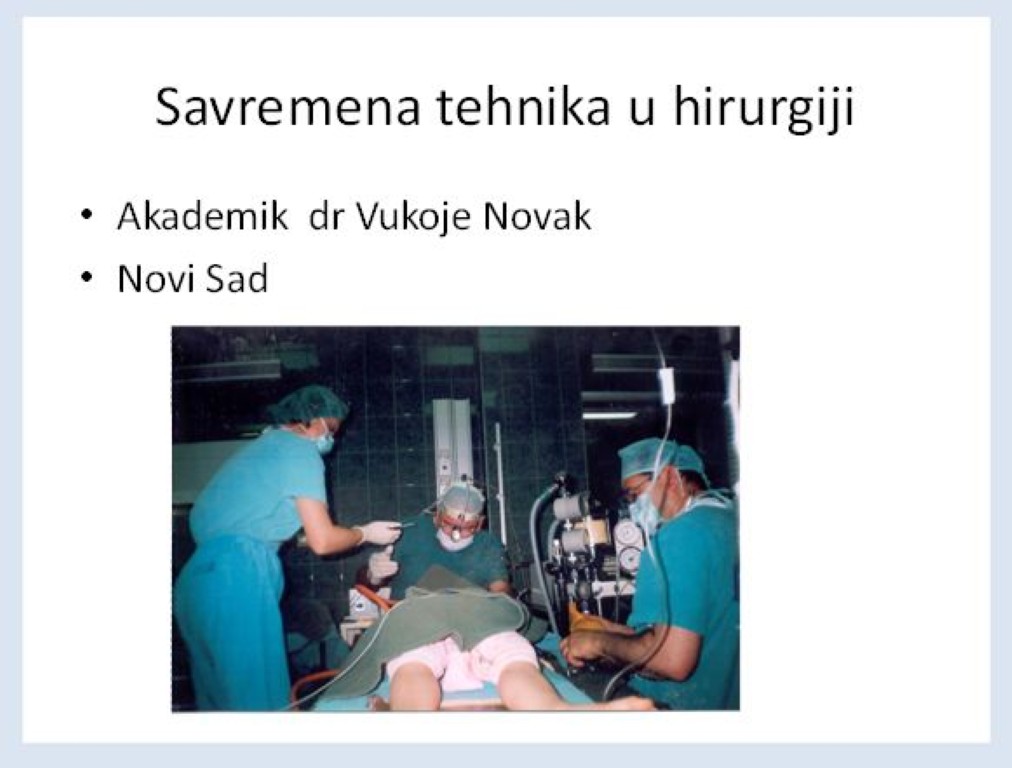 Savremena tehnika u hirurgiji

• Akademik dr Vukoje Novak
• Novi Sad